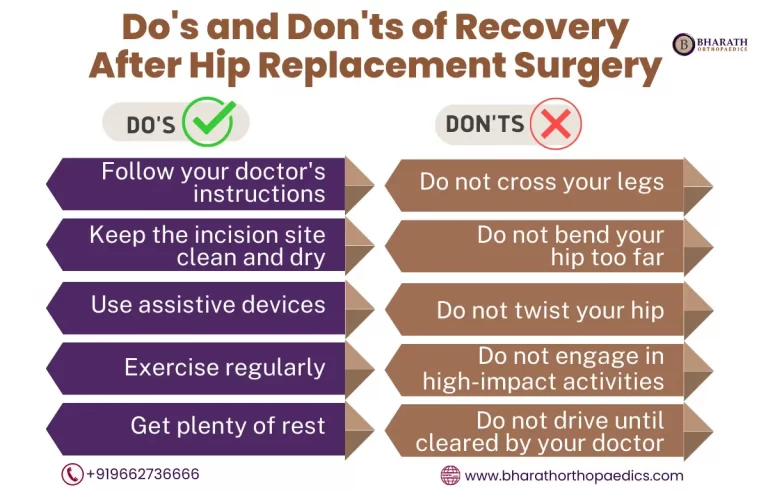 Do's and Don'ts of Recovery After Hip Replacement Surgery

B BHARATH ORTHOPAEDICS

DO'S

Follow your doctor's instructions

Keep the incision site clean and dry

Use assistive devices

Exercise regularly

Get plenty of rest

DON'TS

Do not cross your legs

Do not bend your hip too far

Do not twist your hip

Do not engage in high-impact activities

Do not drive until cleared by your doctor

+919662736666

www.bharathorthopaedics.com